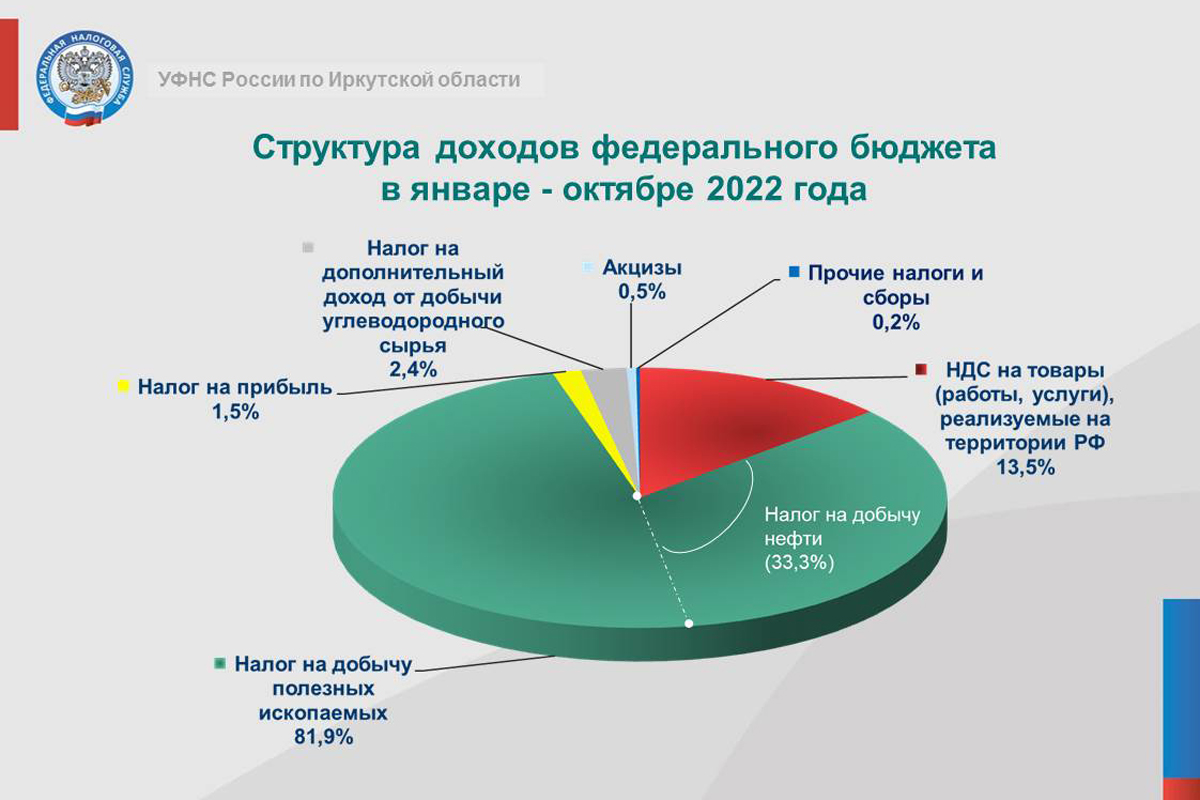 ФЕДЕРАЛЬНАЯ НАЛОГОВАЯ СЛУЖБА

УФНС России по Иркутской области

Структура доходов федерального бюджета в январе - октябре 2022 года

Налог на дополнительный доход от добычи углеводородного сырья 2,4%

Акцизы 0,5%

Прочие налоги и сборы 0,2%

НДС на товары (работы, услуги), реализуемые на территории РФ 13,5%

Налог на прибыль 1,5%

Налог на добычу нефти (33,3%)

Налог на добычу полезных ископаемых 81,9%